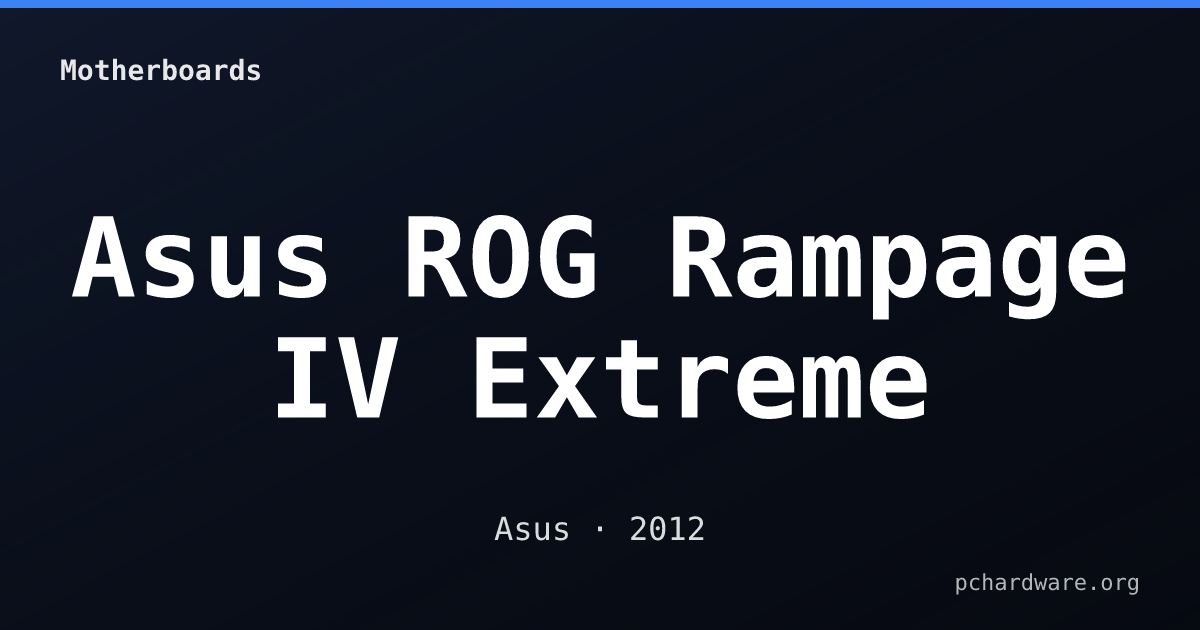 Motherboards

Asus ROG Rampage IV Extreme

Asus · 2012

pchardware.org